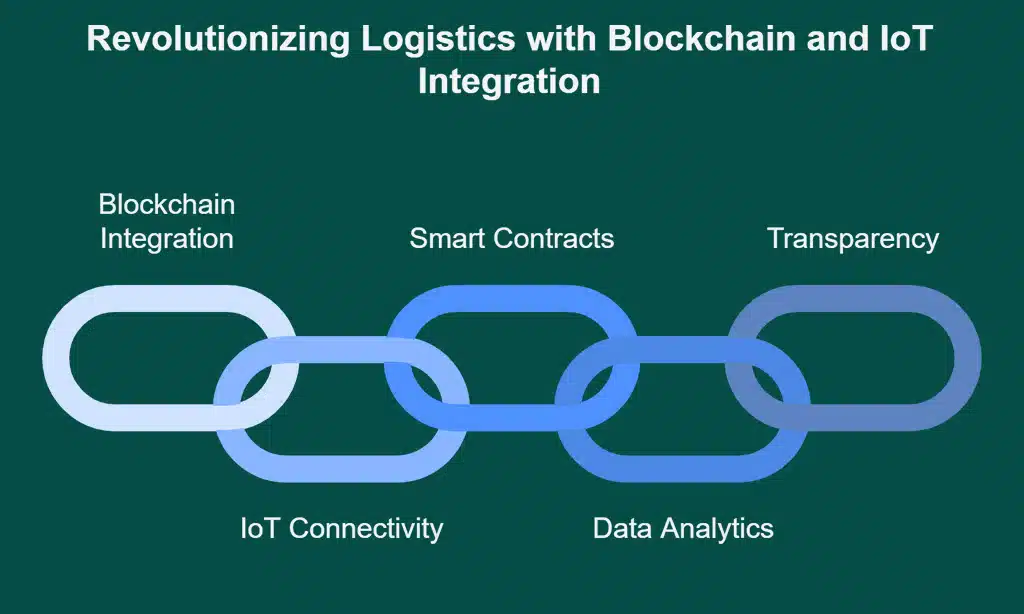 Revolutionizing Logistics with Blockchain and IoT Integration

Blockchain Integration

Smart Contracts

Transparency

IoT Connectivity

Data Analytics